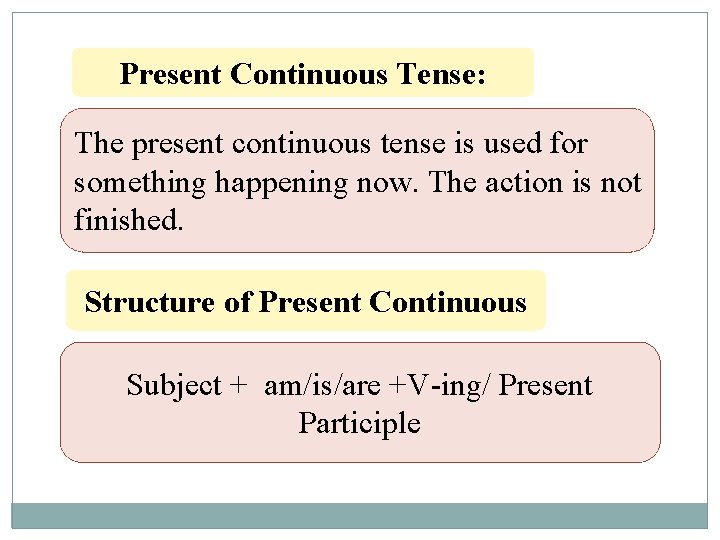 Present Continuous Tense:

The present continuous tense is used for something happening now. The action is not finished.

Structure of Present Continuous

Subject + am/is/are +V-ing/ Present Participle